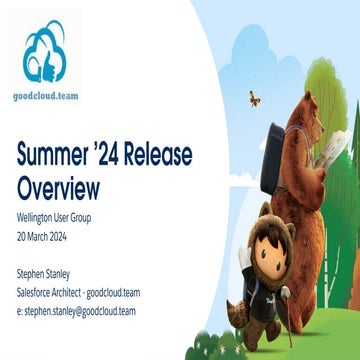 goodcloud.team

Summer '24 Release Overview

Wellington User Group
20 March 2024

Stephen Stanley
Salesforce Architect - goodcloud.team
e: stephen.stanley@goodcloud.team